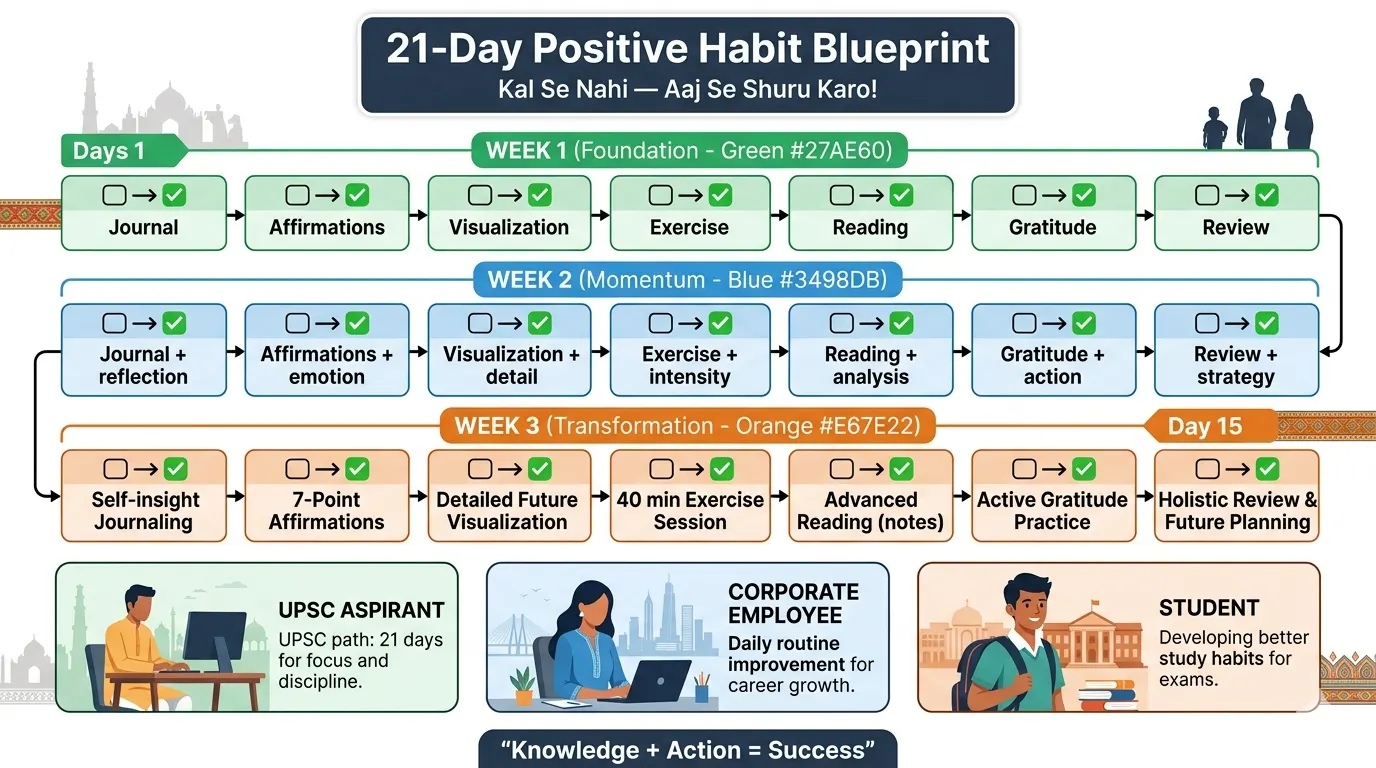 21-Day Positive Habit Blueprint
Kal Se Nahi — Aaj Se Shuru Karo!

Days 1

WEEK 1 (Foundation - Green #27AE60)

Journal

Affirmations

Visualization

Exercise

Reading

Gratitude

Review

WEEK 2 (Momentum - Blue #3498DB)

Journal + reflection

Affirmations + emotion

Visualization + detail

Exercise + intensity

Reading + analysis

Gratitude + action

Review + strategy

WEEK 3 (Transformation - Orange #E67E22)

Day 15

Self-insight Journaling

7-Point Affirmations

Detailed Future Visualization

40 min Exercise Session

Advanced Reading (notes)

Active Gratitude Practice

Holistic Review & Future Planning

UPSC ASPIRANT
UPSC path: 21 days for focus and discipline.

CORPORATE EMPLOYEE
Daily routine improvement for career growth.

STUDENT
Developing better study habits for exams.

"Knowledge + Action = Success"